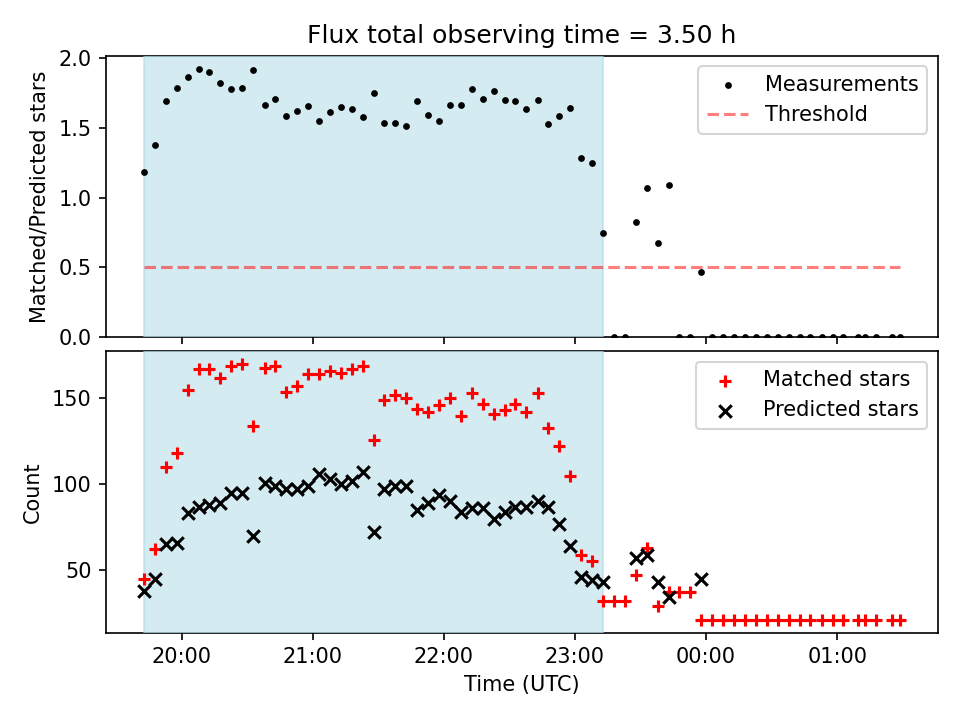 Flux total observing time = 3.50 h

Matched/Predicted stars

2.0
1.5
1.0
0.5
0.0

Measurements
Threshold

Count

150
100
50

Matched stars
Predicted stars

20:00
21:00
22:00
23:00
00:00
01:00

Time (UTC)